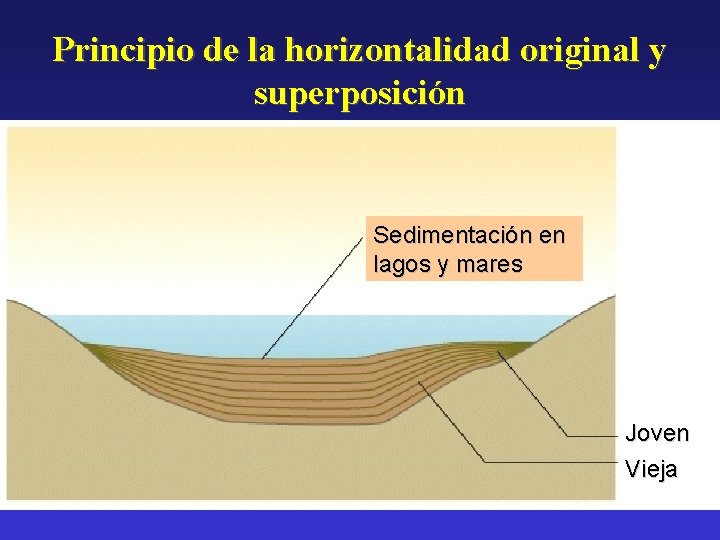 Principio de la horizontalidad original y superposición

Sedimentación en lagos y mares

Joven

Vieja